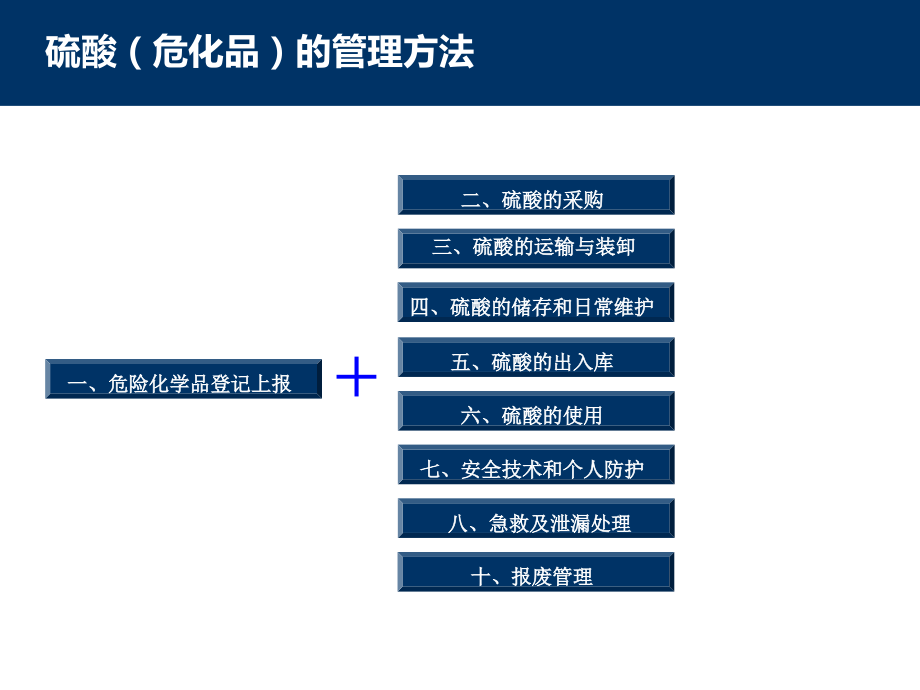 硫酸（危化品）的管理方法

一、危险化学品登记上报

+

二、硫酸的采购

三、硫酸的运输与装卸

四、硫酸的储存和日常维护

五、硫酸的出入库

六、硫酸的使用

七、安全技术和个人防护

八、急救及泄漏处理

十、报废管理